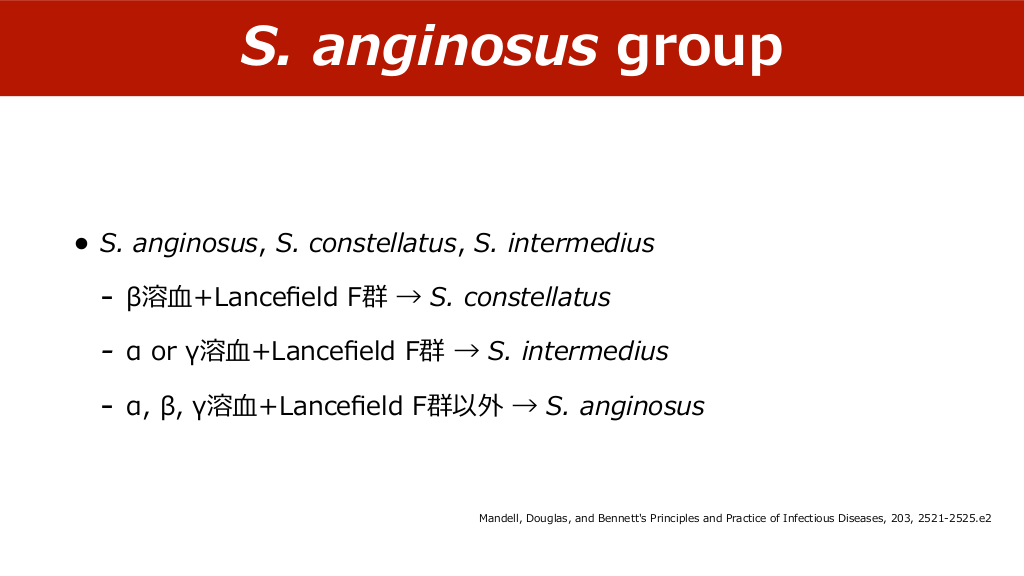 S. anginosus group

• S. anginosus, S. constellatus, S. intermedius

- β溶血+Lancefield F群 → S. constellatus

- α or γ溶血+Lancefield F群 → S. intermedius

- α, β, γ溶血+Lancefield F群以外 → S. anginosus

Mandell, Douglas, and Bennett's Principles and Practice of Infectious Diseases, 203, 2521-2525.e2